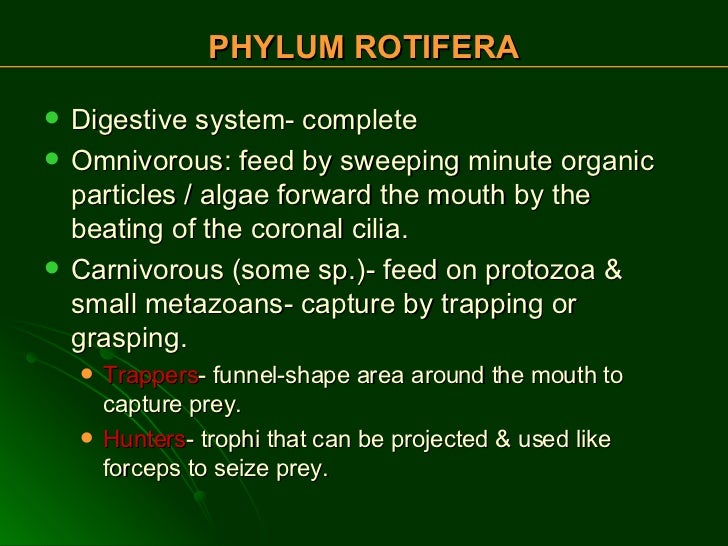 PHYLUM ROTIFERA

- Digestive system- complete
- Omnivorous: feed by sweeping minute organic particles / algae forward the mouth by the beating of the coronal cilia.
- Carnivorous (some sp.)- feed on protozoa & small metazoans- capture by trapping or grasping.
  - Trappers- funnel-shape area around the mouth to capture prey.
  - Hunters- trophi that can be projected & used like forceps to seize prey.